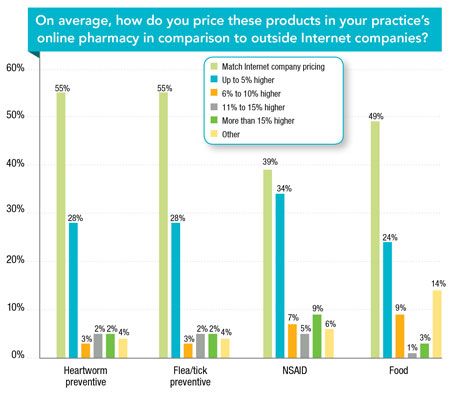 On average, how do you price these products in your practice's online pharmacy in comparison to outside Internet companies?

Match Internet company pricing
Up to 5% higher
6% to 10% higher
11% to 15% higher
More than 15% higher
Other

60%
50%
40%
30%
20%
10%
0%

55%
28%
3%
2%
2%
4%

55%
28%
3%
2%
2%
4%

39%
34%
7%
5%
9%
6%

49%
24%
9%
1%
3%
14%

Heartworm preventive

Flea/tick preventive

NSAID

Food